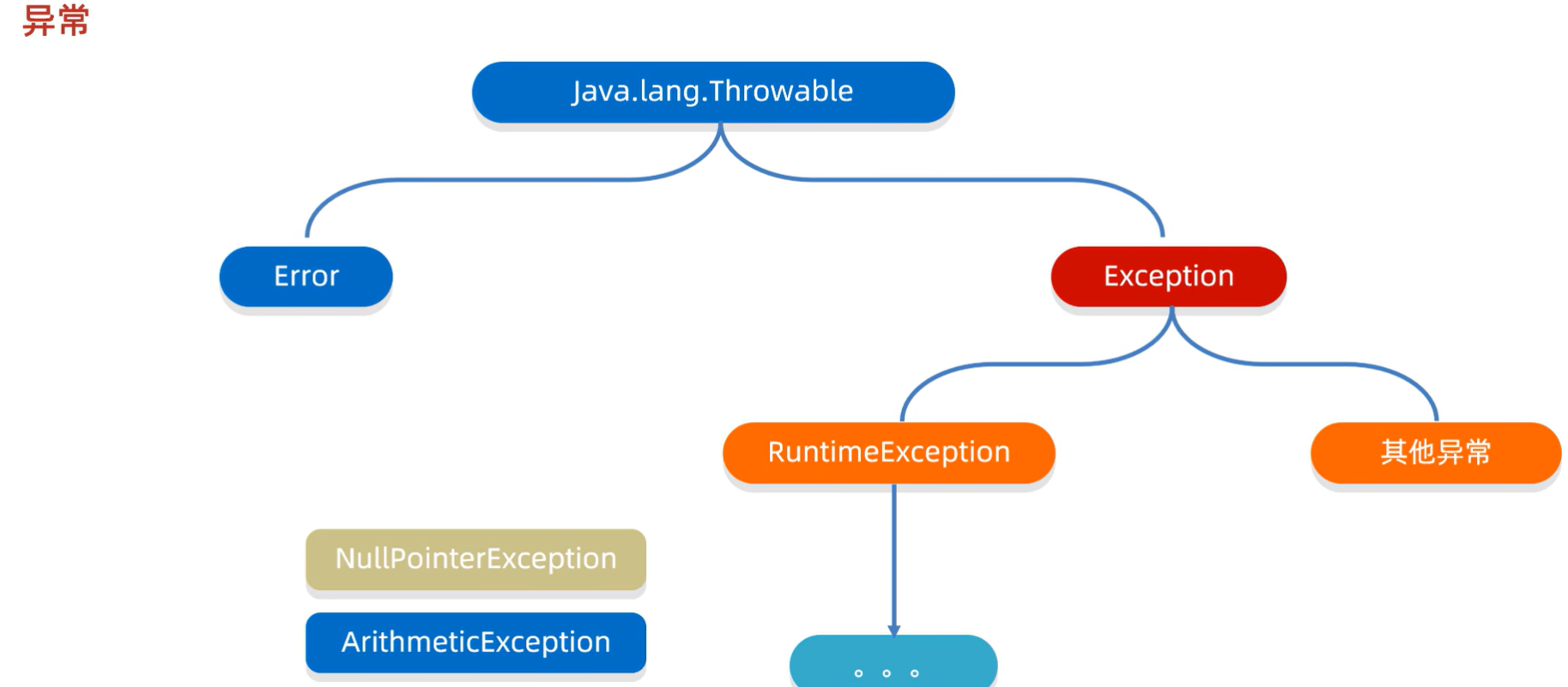 异常

Java.lang.Throwable

Error

Exception

RuntimeException

其他异常

NullPointerException

ArithmeticException

。。。